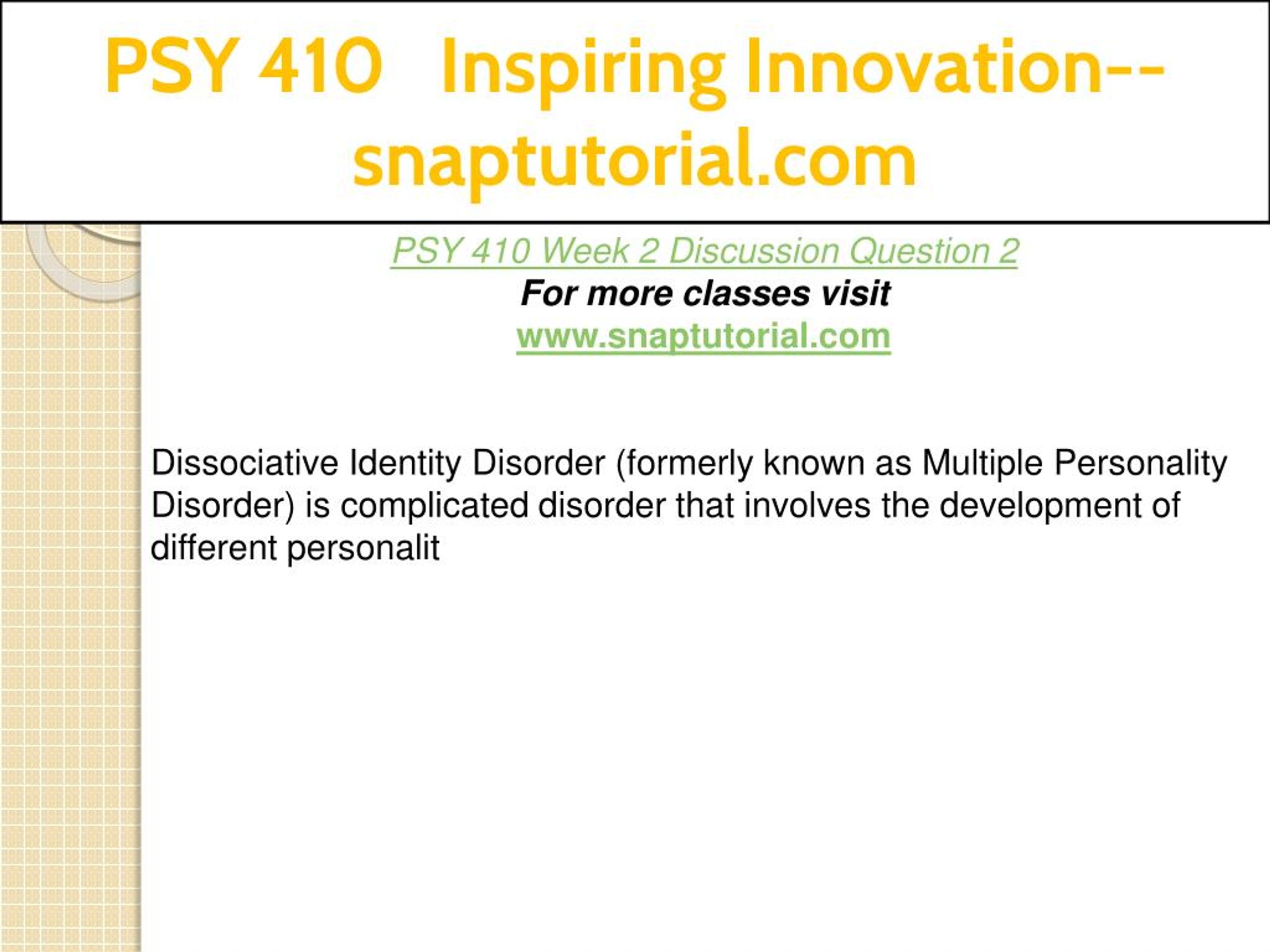 PSY 410 Inspiring Innovation--snaptutorial.com

PSY 410 Week 2 Discussion Question 2
For more classes visit
www.snaptutorial.com

Dissociative Identity Disorder (formerly known as Multiple Personality Disorder) is complicated disorder that involves the development of different personalit